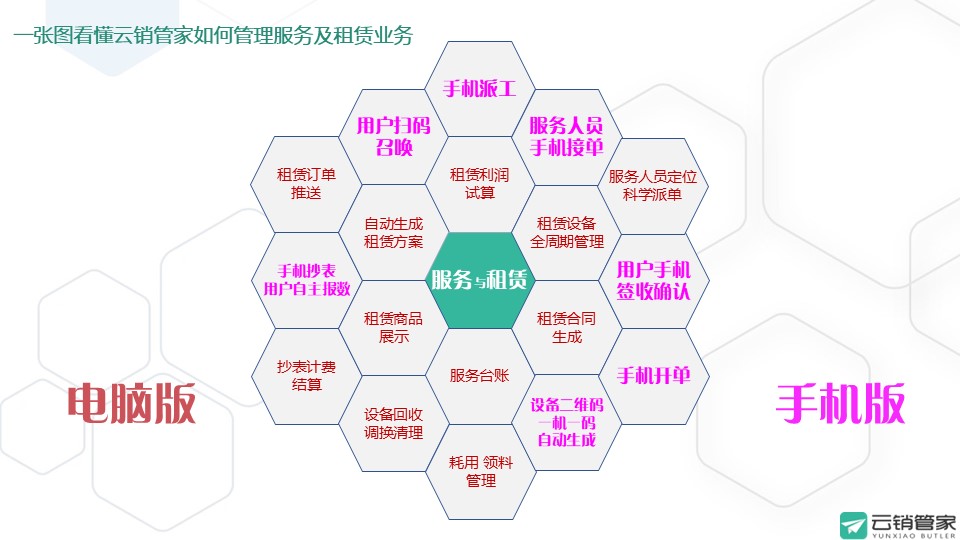 一张图看懂云销管家如何管理服务及租赁业务

手机派工

用户扫码召唤

服务人员手机接单

租赁订单推送

租赁利润试算

服务人员定位科学派单

自动生成租赁方案

租赁设备全周期管理

手机抄表用户自主报数

服务与租赁

用户手机签收确认

租赁商品展示

租赁合同生成

抄表计费结算

服务台账

手机开单

设备回收调换清理

设备二维码一机一码自动生成

耗用 领料管理

电脑版

手机版

云销管家
YUNXIAO BUTLER